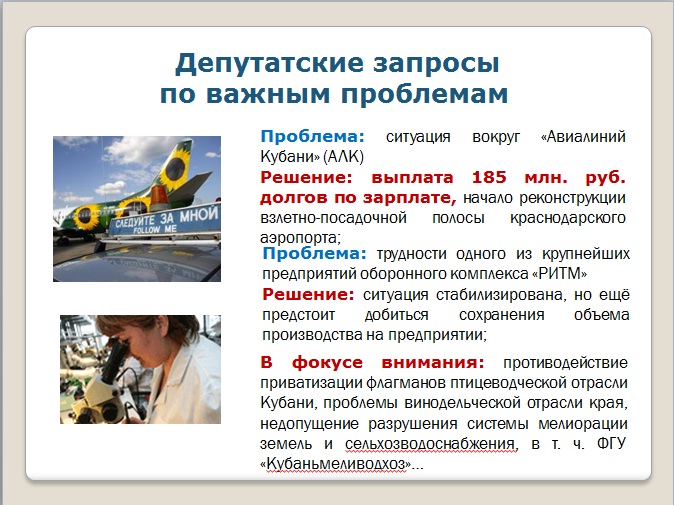 Депутатские запросы по важным проблемам

СЛЕДУЙТЕ ЗА МНОЙ
FOLLOW ME

Проблема: ситуация вокруг «Авиалиний Кубани» (АЛК)

Решение: выплата 185 млн. руб. долгов по зарплате, начало реконструкции взлетно-посадочной полосы краснодарского аэропорта;

Проблема: трудности одного из крупнейших предприятий оборонного комплекса «РИТМ»

Решение: ситуация стабилизирована, но ещё предстоит добиться сохранения объема производства на предприятии;

В фокусе внимания: противодействие приватизации флагманов птицеводческой отрасли Кубани, проблемы винодельческой отрасли края, недопущение разрушения системы мелиорации земель и сельхозводоснабжения, в т. ч. ФГУ «Кубаньмеливодхоз»...